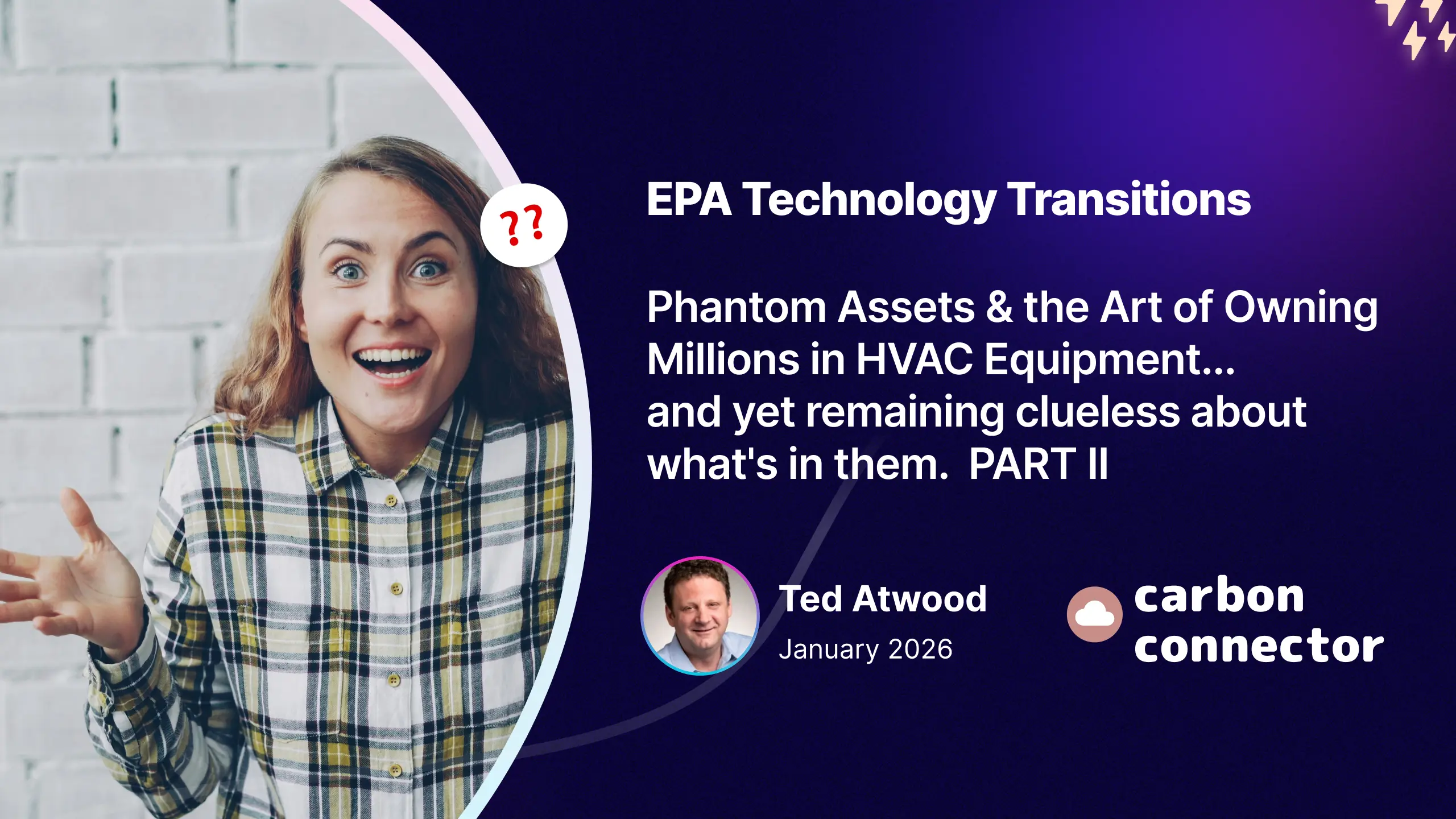 ??

EPA Technology Transitions

Phantom Assets & the Art of Owning Millions in HVAC Equipment... and yet remaining clueless about what's in them. PART II

Ted Atwood

January 2026

carbon connector